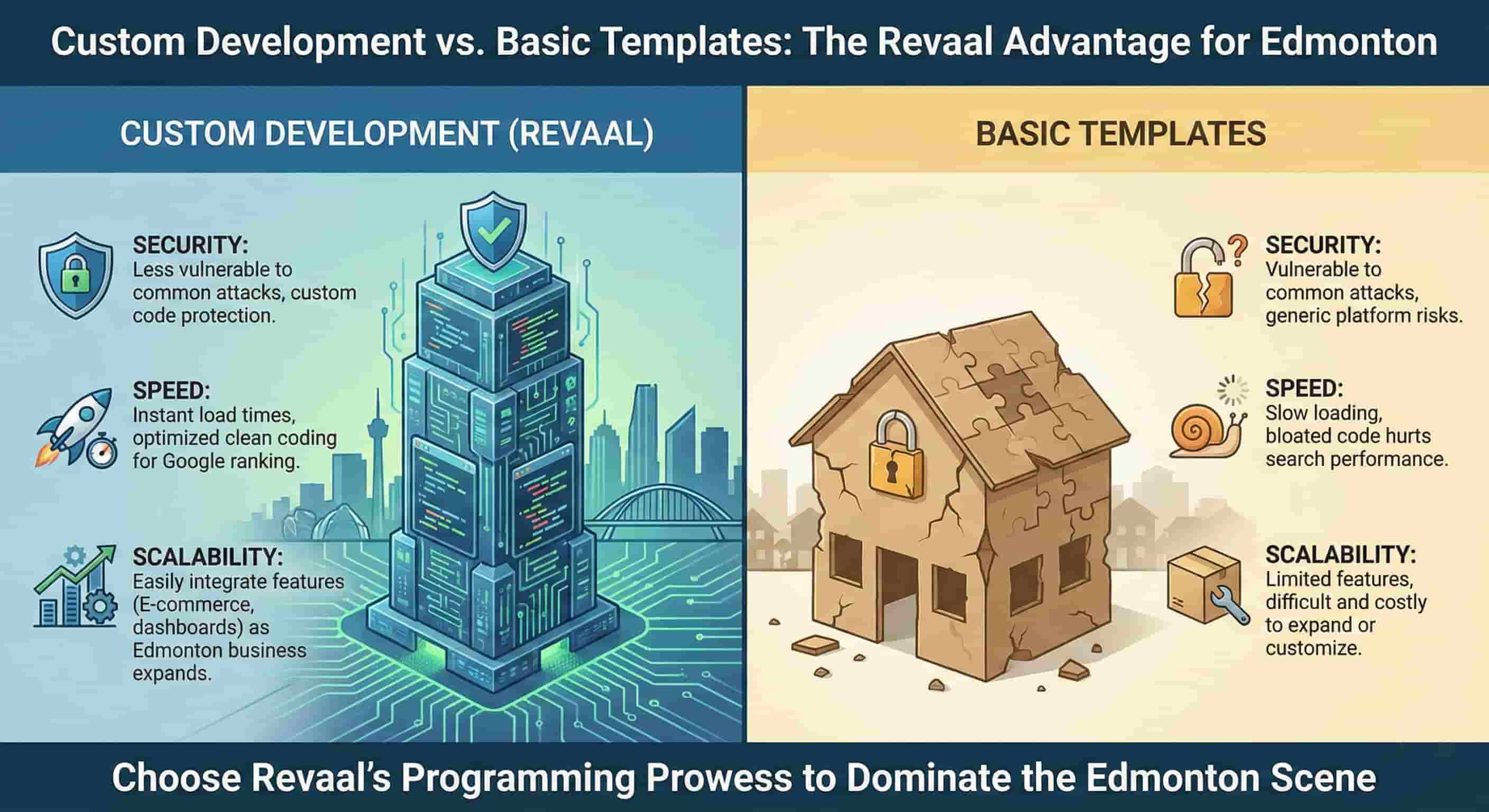 Custom Development vs. Basic Templates: The Revaal Advantage for Edmonton

CUSTOM DEVELOPMENT (REVAAL)

SECURITY:
Less vulnerable to common attacks, custom code protection.

SPEED:
Instant load times, optimized clean coding for Google ranking.

SCALABILITY:
Easily integrate features (E-commerce, dashboards) as Edmonton business expands.

BASIC TEMPLATES

SECURITY:
Vulnerable to common attacks, generic platform risks.

SPEED:
Slow loading, bloated code hurts search performance.

SCALABILITY:
Limited features, difficult and costly to expand or customize.

Choose Revaal's Programming Prowess to Dominate the Edmonton Scene